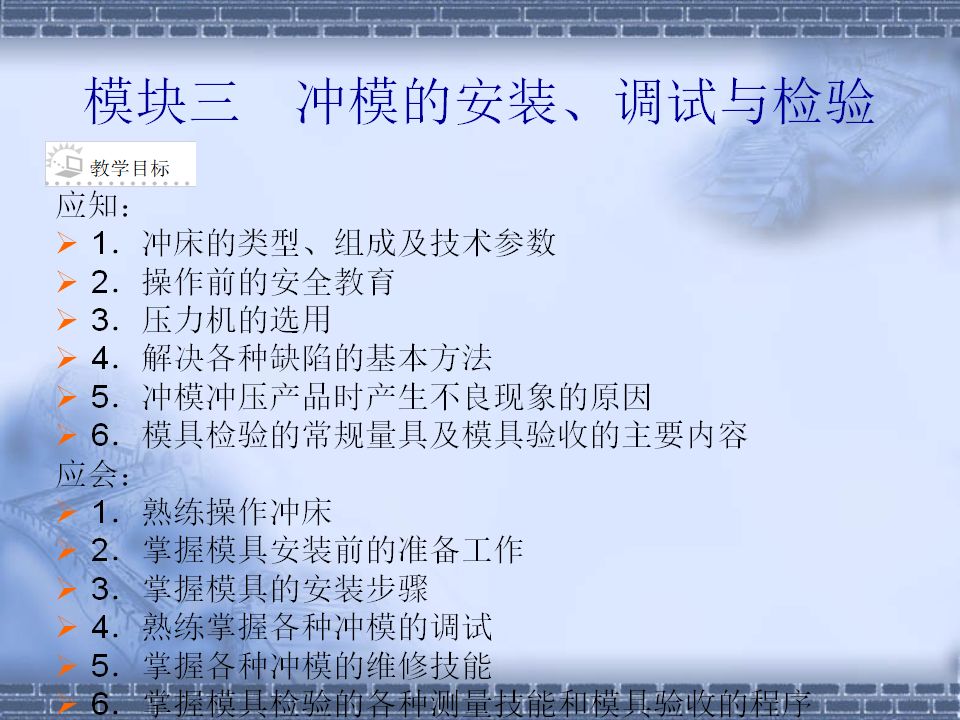 模块三　冲模的安装、调试与检验

教学目标

应知：

➢ 1. 冲床的类型、组成及技术参数
➢ 2. 操作前的安全教育
➢ 3. 压力机的选用
➢ 4. 解决各种缺陷的基本方法
➢ 5. 冲模冲压产品时产生不良现象的原因
➢ 6. 模具检验的常规量具及模具验收的主要内容

应会：

➢ 1. 熟练操作冲床
➢ 2. 掌握模具安装前的准备工作
➢ 3. 掌握模具的安装步骤
➢ 4. 熟练掌握各种冲模的调试
➢ 5. 掌握各种冲模的维修技能
➢ 6. 掌握模具检验的各种测量技能和模具验收的程序